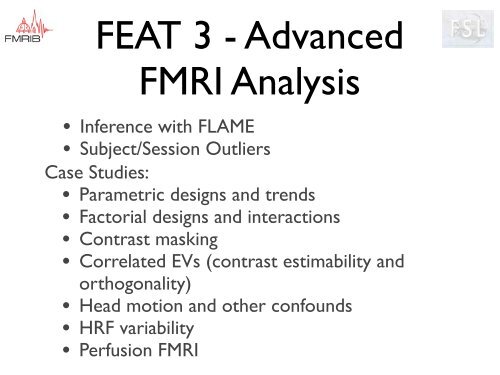 FMRIB

FSL

FEAT 3 - Advanced FMRI Analysis

• Inference with FLAME
• Subject/Session Outliers

Case Studies:
• Parametric designs and trends
• Factorial designs and interactions
• Contrast masking
• Correlated EVs (contrast estimability and orthogonality)
• Head motion and other confounds
• HRF variability
• Perfusion FMRI